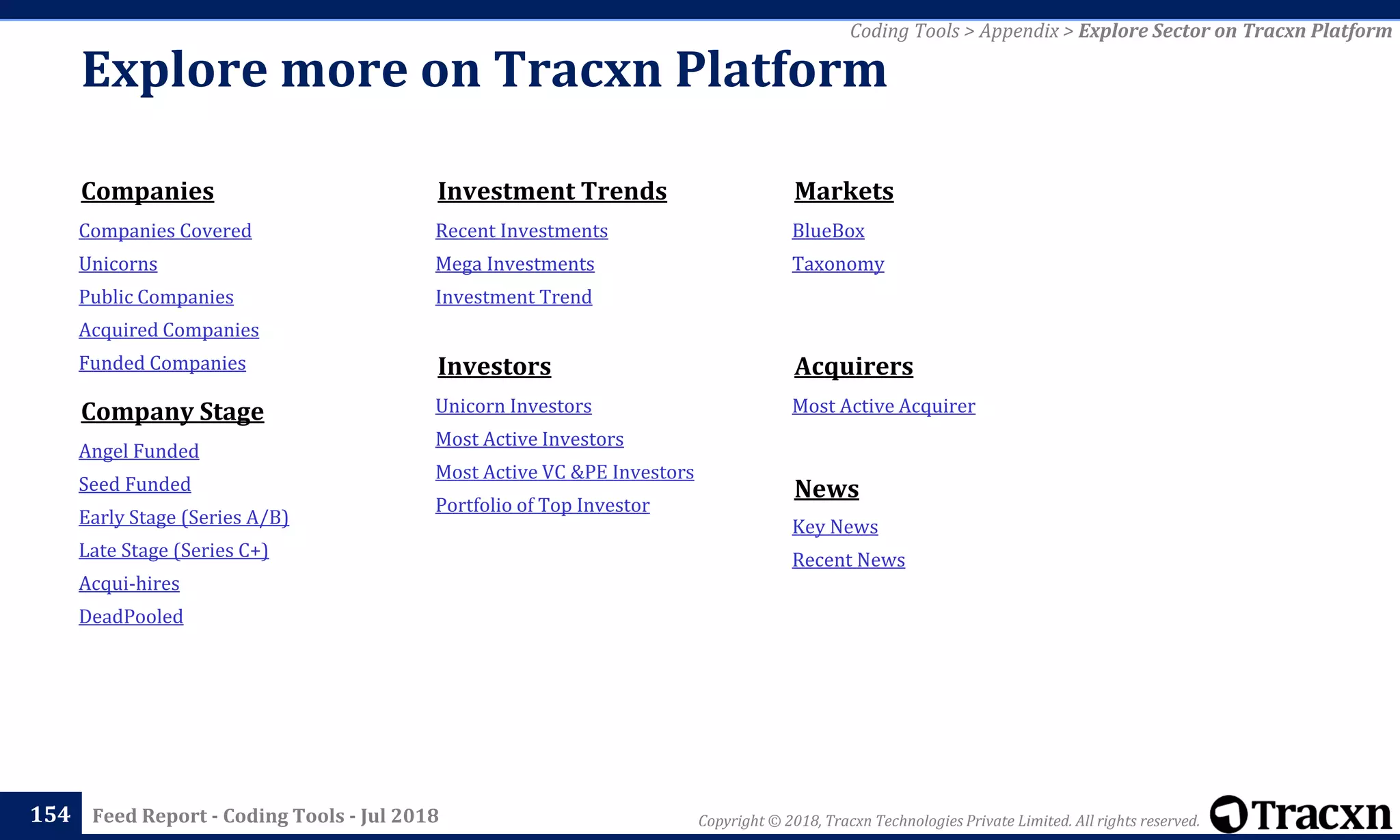 Coding Tools > Appendix > Explore Sector on Tracxn Platform

Explore more on Tracxn Platform

Companies

Companies Covered

Unicorns

Public Companies

Acquired Companies

Funded Companies

Company Stage

Angel Funded

Seed Funded

Early Stage (Series A/B)

Late Stage (Series C+)

Acqui-hires

DeadPooled

Investment Trends

Recent Investments

Mega Investments

Investment Trend

Investors

Unicorn Investors

Most Active Investors

Most Active VC &PE Investors

Portfolio of Top Investor

Markets

BlueBox

Taxonomy

Acquirers

Most Active Acquirer

News

Key News

Recent News

154 Feed Report - Coding Tools - Jul 2018

Copyright © 2018, Tracxn Technologies Private Limited. All rights reserved.

Tracxn